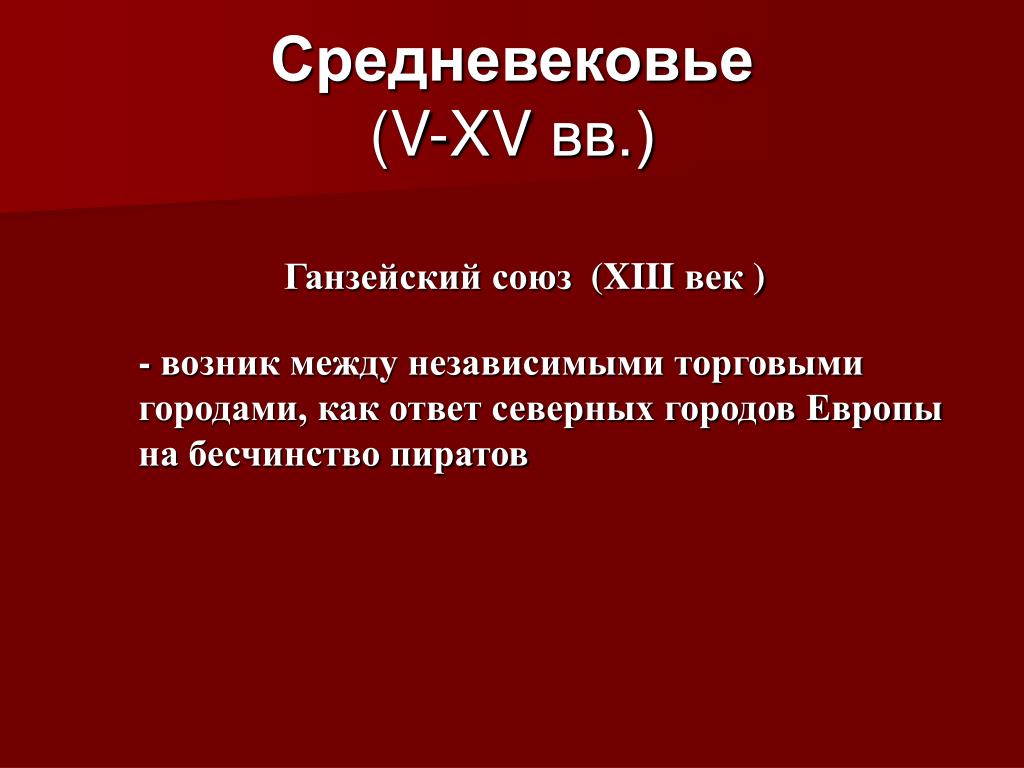 Средневековье
(V-XV вв.)

Ганзейский союз (XIII век )

- возник между независимыми торговыми городами, как ответ северных городов Европы на бесчинство пиратов